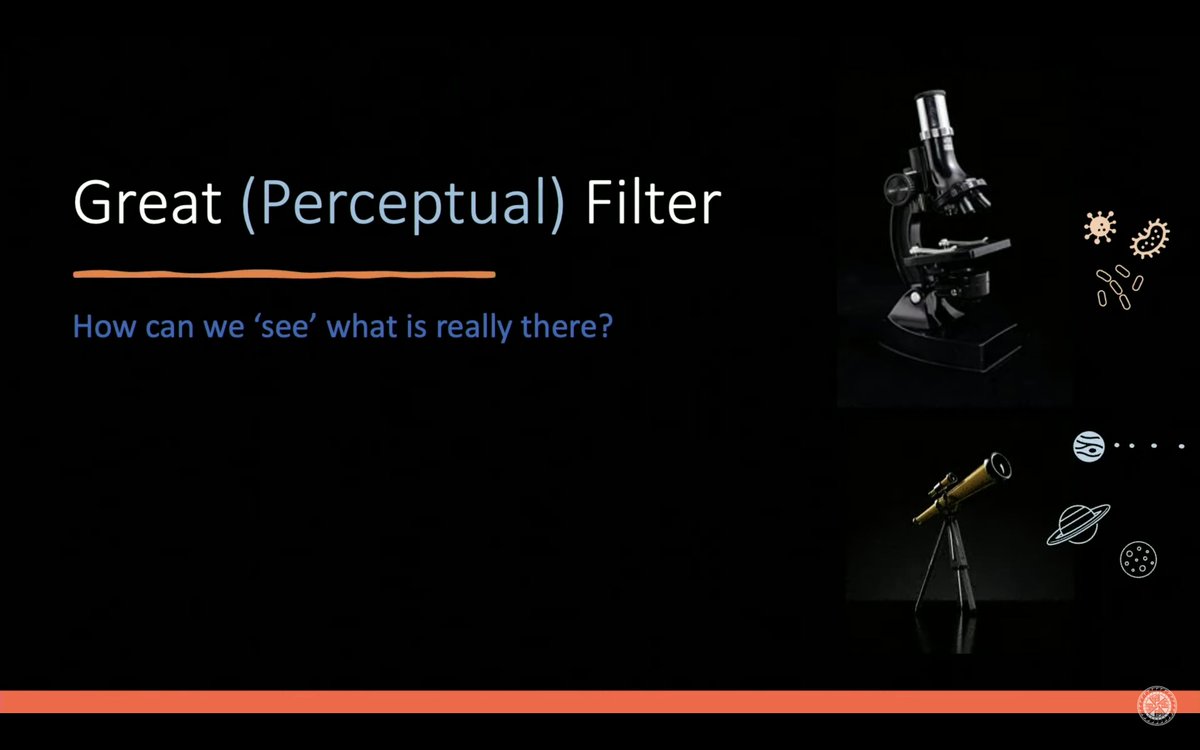 Great (Perceptual) Filter

How can we ‘see’ what is really there?